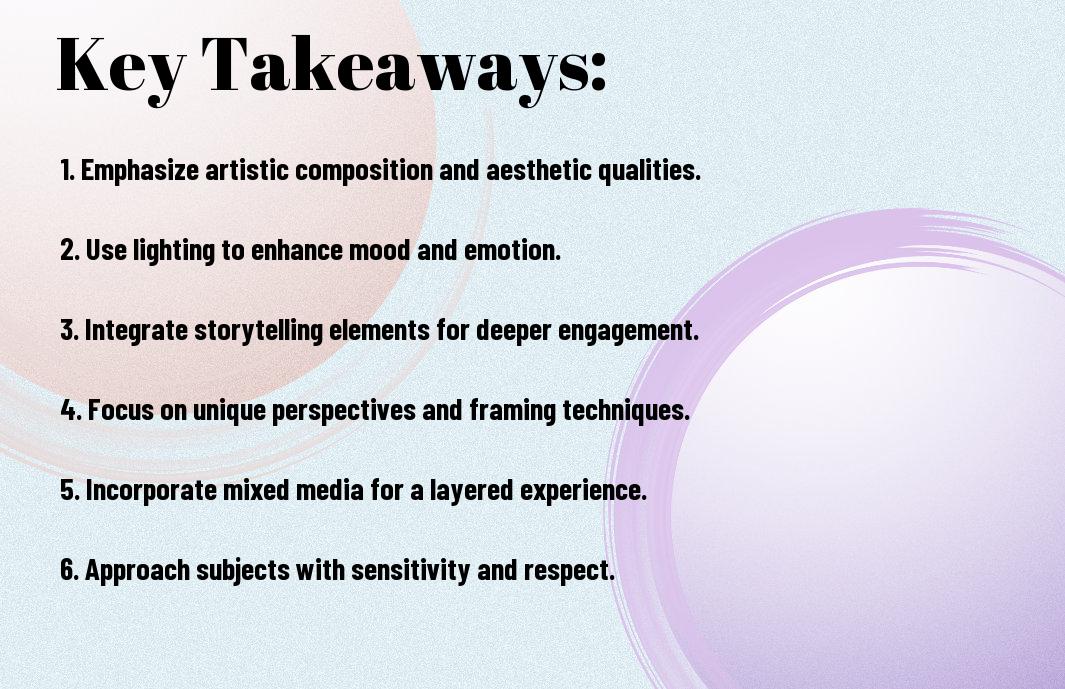 Key Takeaways:

1. Emphasize artistic composition and aesthetic qualities.

2. Use lighting to enhance mood and emotion.

3. Integrate storytelling elements for deeper engagement.

4. Focus on unique perspectives and framing techniques.

5. Incorporate mixed media for a layered experience.

6. Approach subjects with sensitivity and respect.